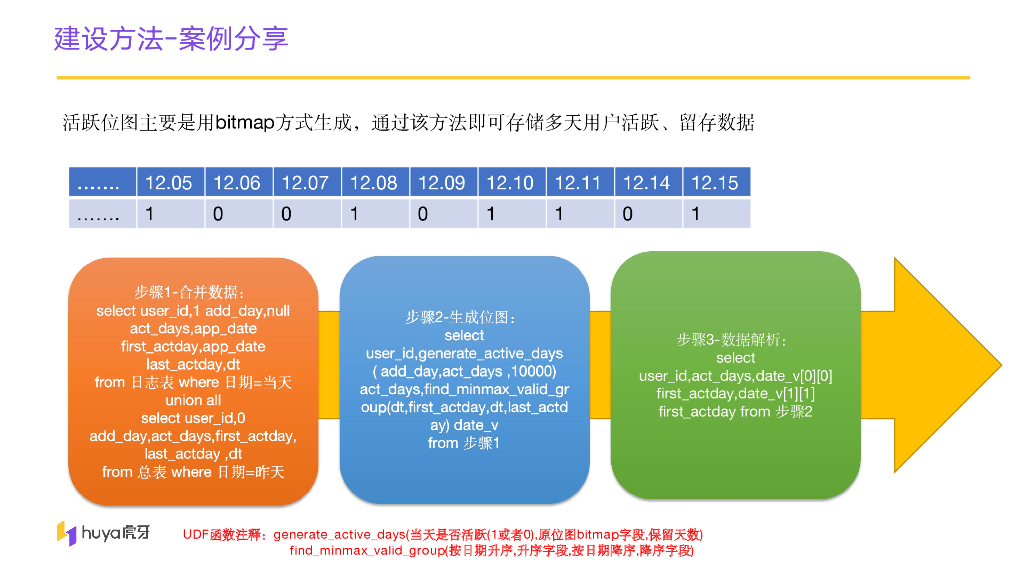 建设方法-案例分享

活跃位图主要是用bitmap方式生成，通过该方法即可存储多天用户活跃、留存数据

| ……. | 12.05 | 12.06 | 12.07 | 12.08 | 12.09 | 12.10 | 12.11 | 12.14 | 12.15 |
|---|---|---|---|---|---|---|---|---|---|
| ……. | 1 | 0 | 0 | 1 | 0 | 1 | 1 | 0 | 1 |

步骤1-合并数据：
select user_id,1 add_day,null act_days,app_date first_actday,app_date last_actday,dt
from 日志表 where 日期=当天
union all
select user_id,0 add_day,act_days,first_actday, last_actday ,dt
from 总表 where 日期=昨天

步骤2-生成位图：
select
user_id,generate_active_days ( add_day,act_days ,10000) act_days,find_minmax_valid_group(dt,first_actday,dt,last_actday) date_v
from 步骤1

步骤3-数据解析：
select
user_id,act_days,date_v[0][0] first_actday,date_v[1][1] first_actday from 步骤2

huya虎牙

UDF函数注释：generate_active_days(当天是否活跃(1或者0),原位图bitmap字段,保留天数)
find_minmax_valid_group(按日期升序,升序字段,按日期降序,降序字段)